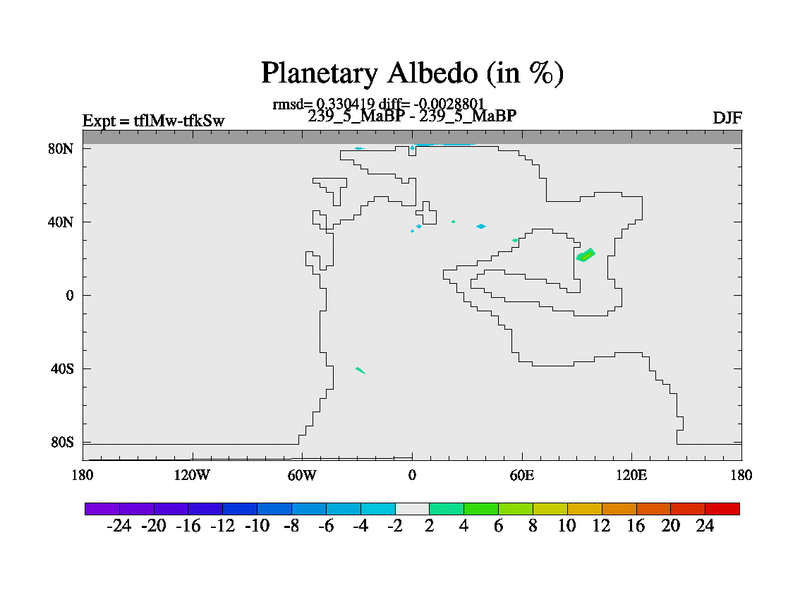 Planetary Albedo (in %)

rmsd= 0.330419 diff= -0.0028801

Expt = tflMw-tfkSw

239_5_MaBP - 239_5_MaBP

DJF

80N
40N
0
40S
80S

180
120W
60W
0
60E
120E
180

-24 -20 -16 -12 -10 -8 -6 -4 -2 2 4 6 8 10 12 16 20 24